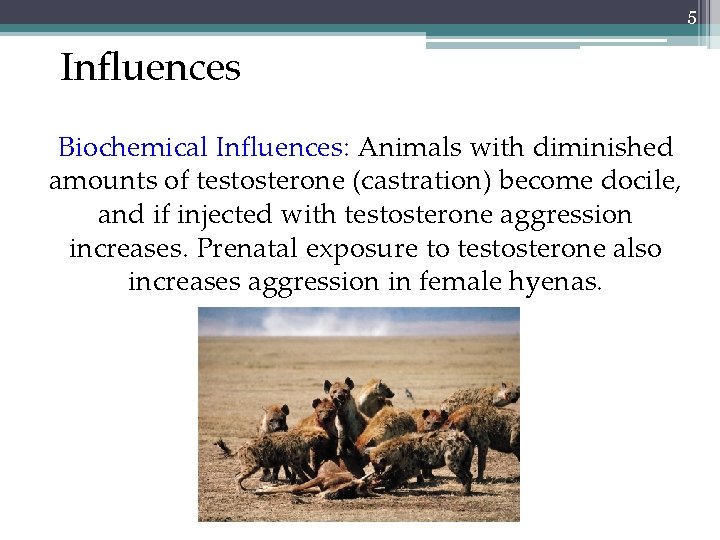 5

Influences

Biochemical Influences: Animals with diminished amounts of testosterone (castration) become docile, and if injected with testosterone aggression increases. Prenatal exposure to testosterone also increases aggression in female hyenas.